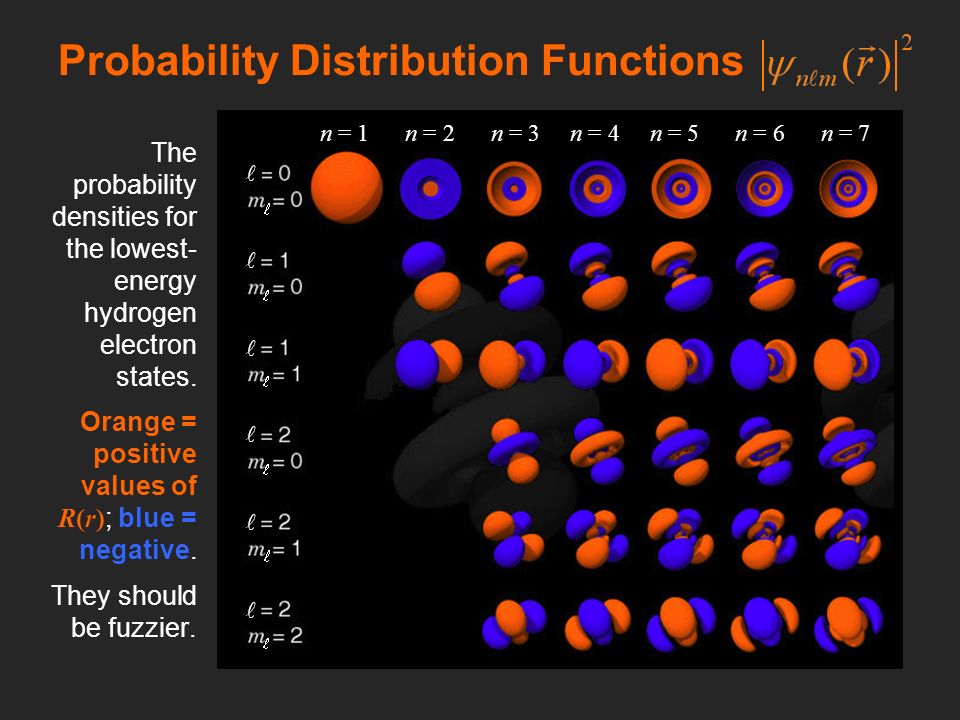 Probability Distribution Functions $\left|\psi_{n\ell m}(\vec{r})\right|^2$

The probability densities for the lowest-energy hydrogen electron states.

Orange = positive values of $R(r)$; blue = negative.

They should be fuzzier.

$n = 1$ $n = 2$ $n = 3$ $n = 4$ $n = 5$ $n = 6$ $n = 7$

$\ell = 0$
$m_\ell = 0$

$\ell = 1$
$m_\ell = 0$

$\ell = 1$
$m_\ell = 1$

$\ell = 2$
$m_\ell = 0$

$\ell = 2$
$m_\ell = 1$

$\ell = 2$
$m_\ell = 2$